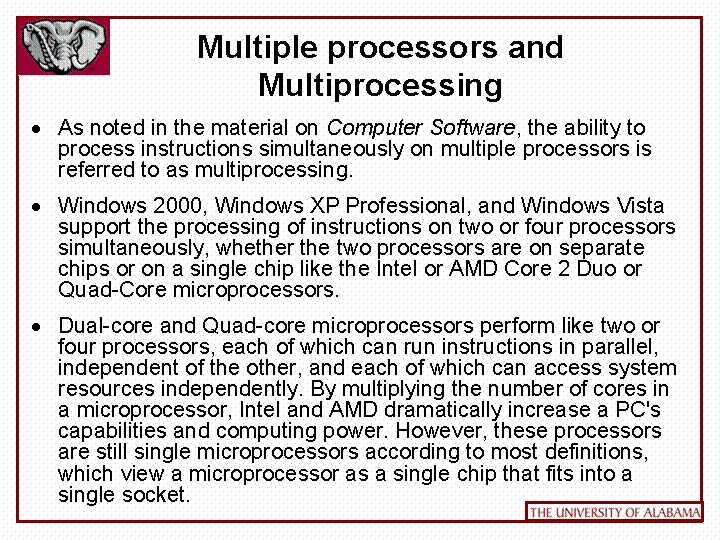 Multiple processors and Multiprocessing

• As noted in the material on Computer Software, the ability to process instructions simultaneously on multiple processors is referred to as multiprocessing.

• Windows 2000, Windows XP Professional, and Windows Vista support the processing of instructions on two or four processors simultaneously, whether the two processors are on separate chips or on a single chip like the Intel or AMD Core 2 Duo or Quad-Core microprocessors.

• Dual-core and Quad-core microprocessors perform like two or four processors, each of which can run instructions in parallel, independent of the other, and each of which can access system resources independently. By multiplying the number of cores in a microprocessor, Intel and AMD dramatically increase a PC's capabilities and computing power. However, these processors are still single microprocessors according to most definitions, which view a microprocessor as a single chip that fits into a single socket.

THE UNIVERSITY OF ALABAMA